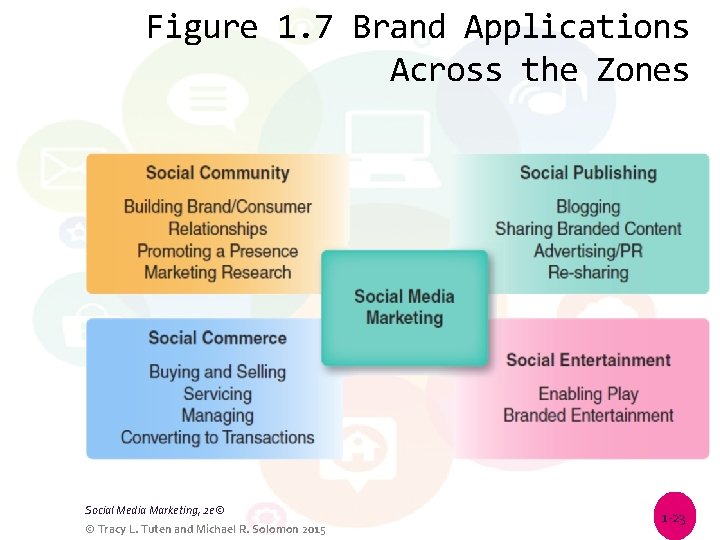 Figure 1.7 Brand Applications Across the Zones

Social Community
Building Brand/Consumer Relationships
Promoting a Presence
Marketing Research

Social Publishing
Blogging
Sharing Branded Content
Advertising/PR
Re-sharing

Social Media Marketing

Social Commerce
Buying and Selling
Servicing
Managing
Converting to Transactions

Social Entertainment
Enabling Play
Branded Entertainment

Social Media Marketing, 2e©
© Tracy L. Tuten and Michael R. Solomon 2015

1-23